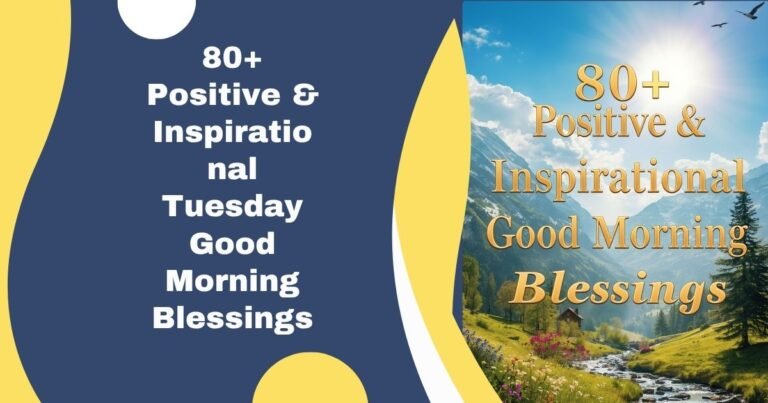 80+
Positive &
Inspiratio
nal
Tuesday
Good
Morning
Blessings

80+
Positive &
Inspirational
Good Morning
Blessings